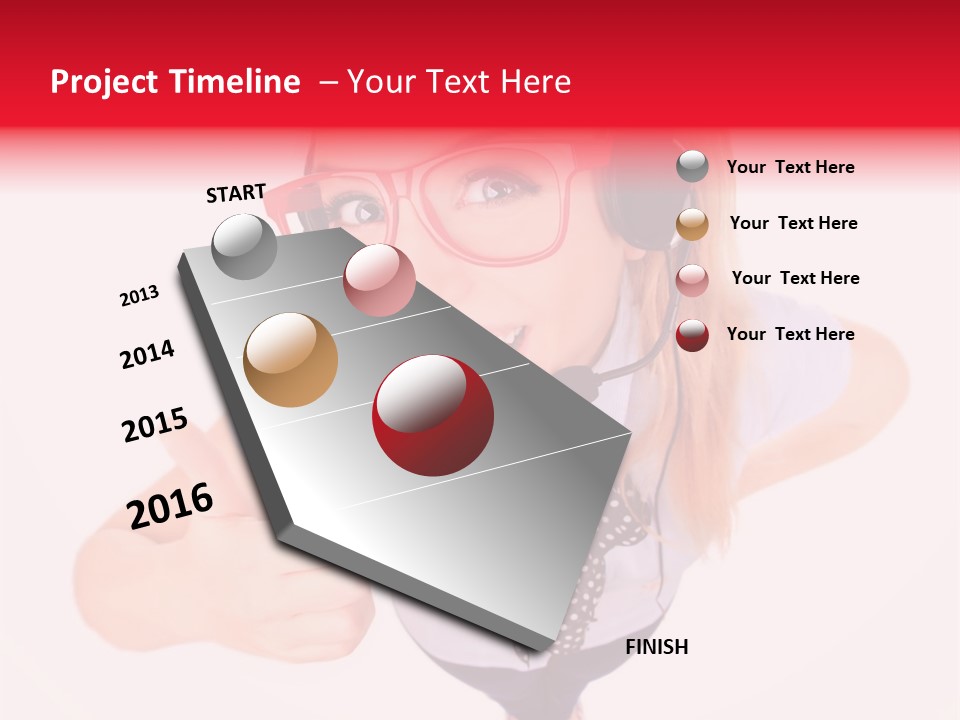 Project Timeline – Your Text Here

START

2013

2014

2015

2016

FINISH

Your Text Here

Your Text Here

Your Text Here

Your Text Here